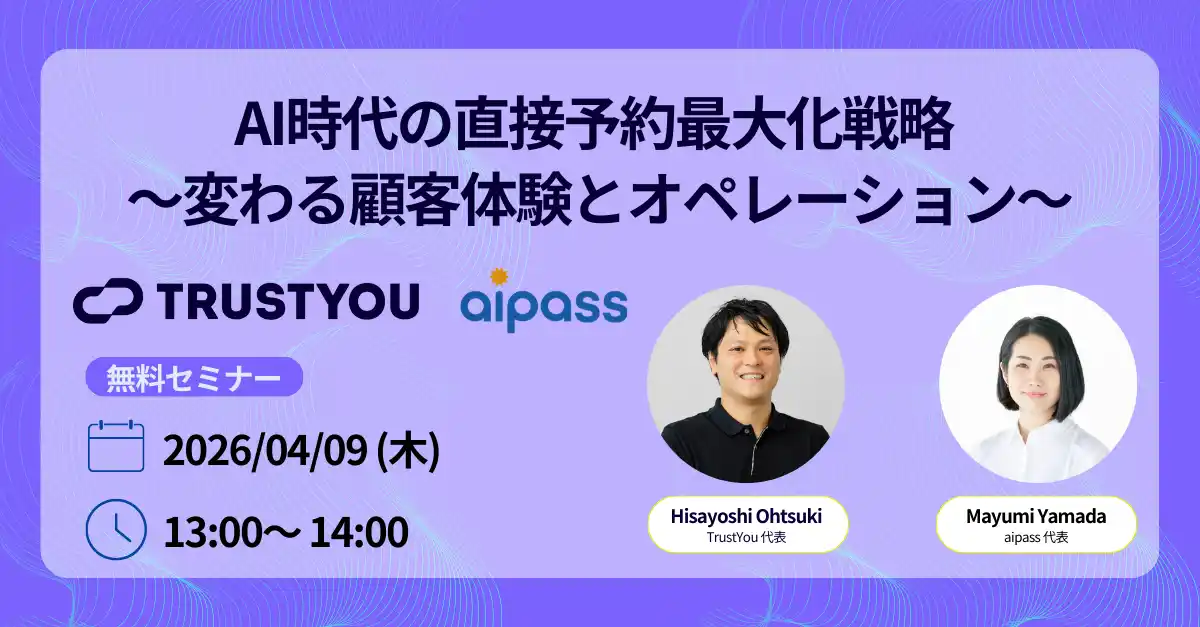 AI時代の直接予約最大化戦略
〜変わる顧客体験とオペレーション〜

TRUSTYOU

aipass

無料セミナー

2026/04/09 (木)

13:00〜 14:00

Hisayoshi Ohtsuki
TrustYou 代表

Mayumi Yamada
aipass 代表